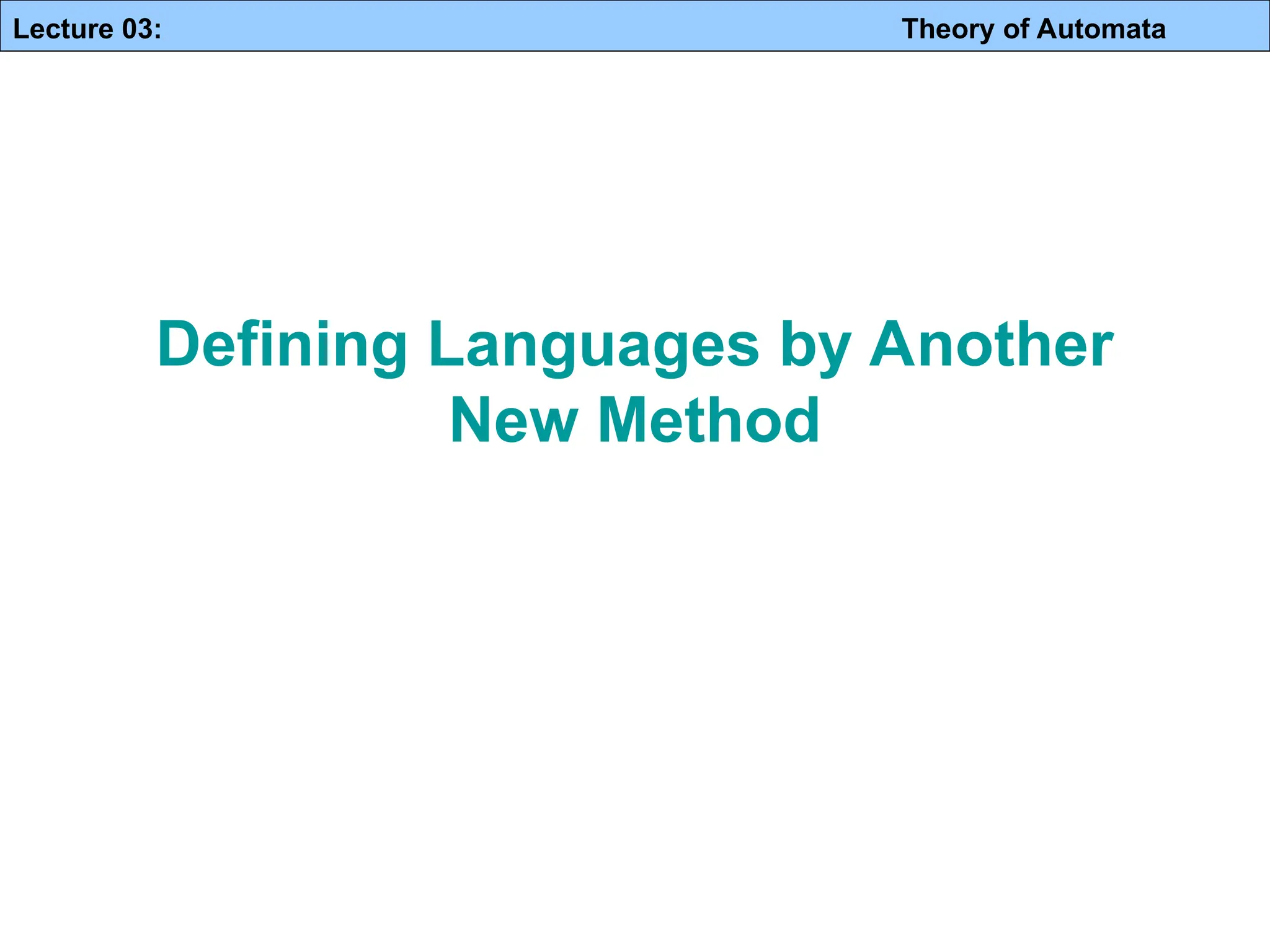 Lecture 03: Theory of Automata

Defining Languages by Another New Method